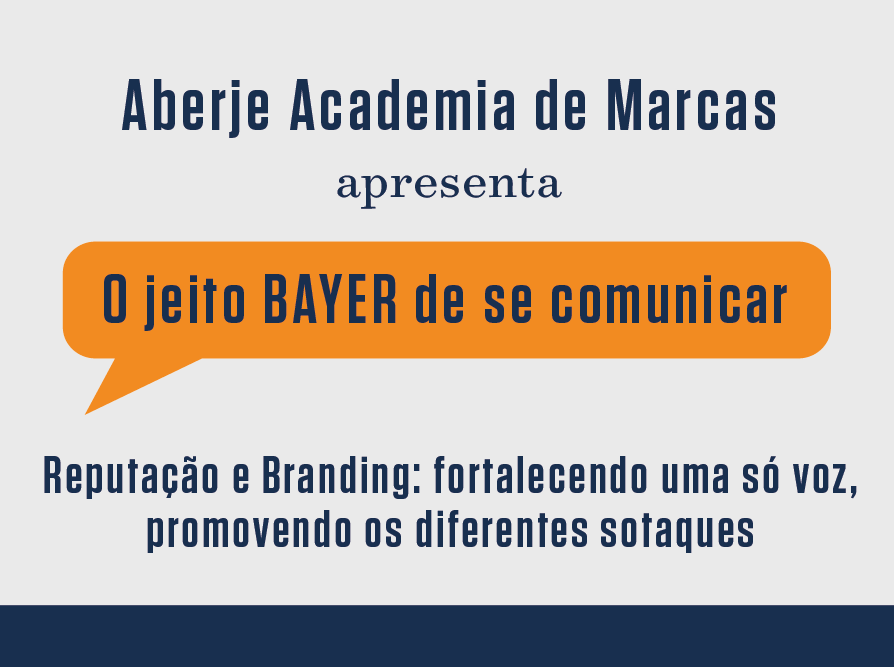 Aberje Academia de Marcas

apresenta

O jeito BAYER de se comunicar

Reputação e Branding: fortalecendo uma só voz, promovendo os diferentes sotaques